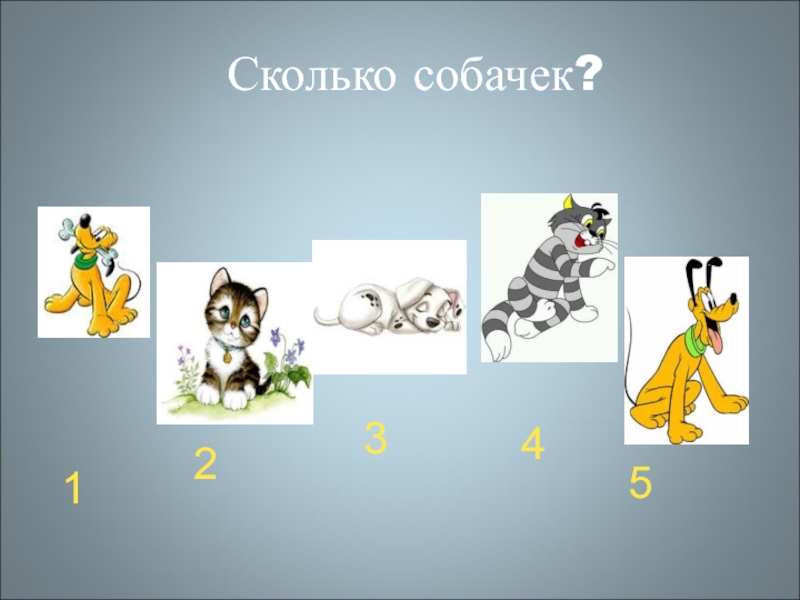 Сколько собачек?

1

2

3

4

5